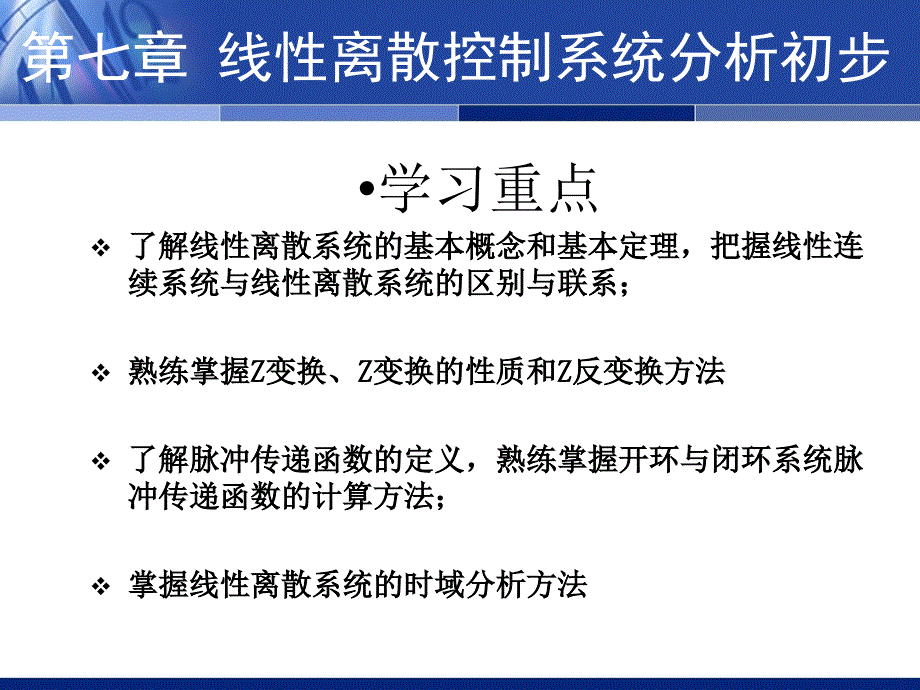 第七章 线性离散控制系统分析初步

•学习重点

❖ 了解线性离散系统的基本概念和基本定理，把握线性连续系统与线性离散系统的区别与联系；

❖ 熟练掌握Z变换、Z变换的性质和Z反变换方法

❖ 了解脉冲传递函数的定义，熟练掌握开环与闭环系统脉冲传递函数的计算方法；

❖ 掌握线性离散系统的时域分析方法